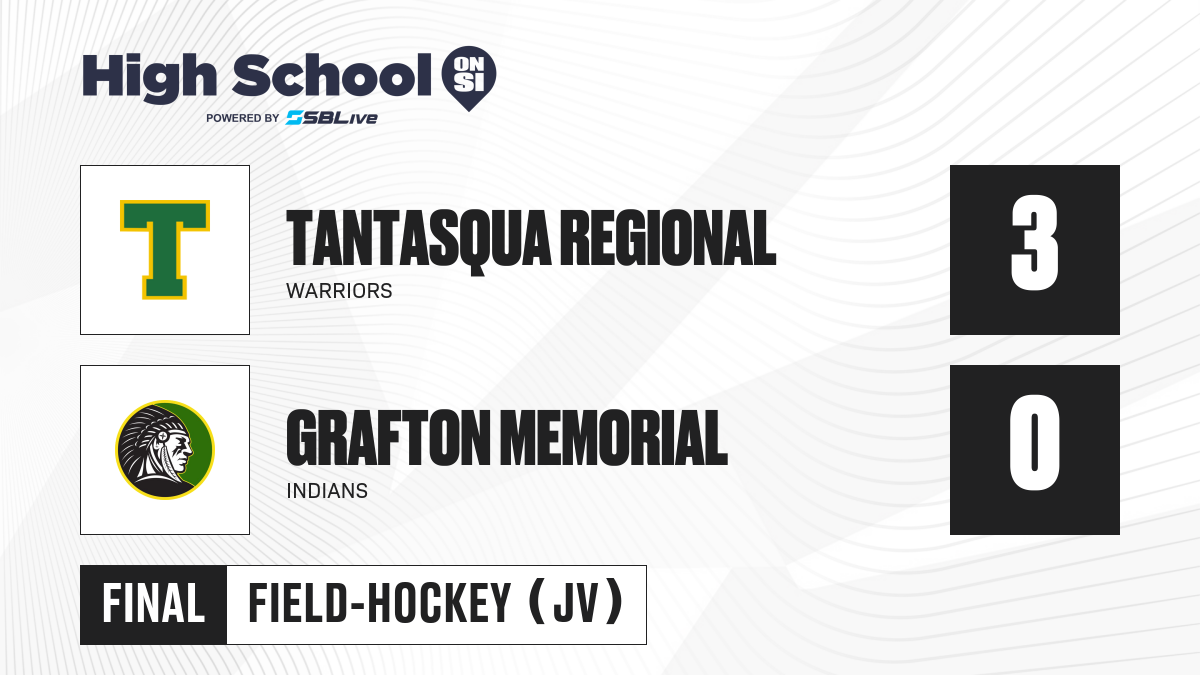 High School ON SI
POWERED BY SBLive

T

TANTASQUA REGIONAL
WARRIORS
3

GRAFTON MEMORIAL
INDIANS
0

FINAL
FIELD-HOCKEY (JV)